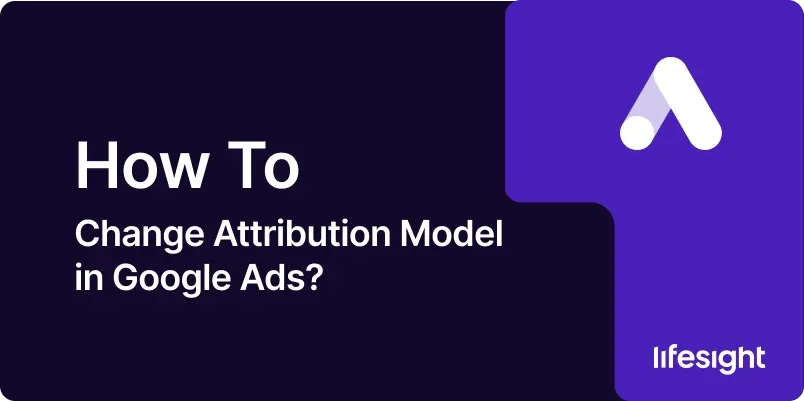 How To

Change Attribution Model in Google Ads?

lifesight